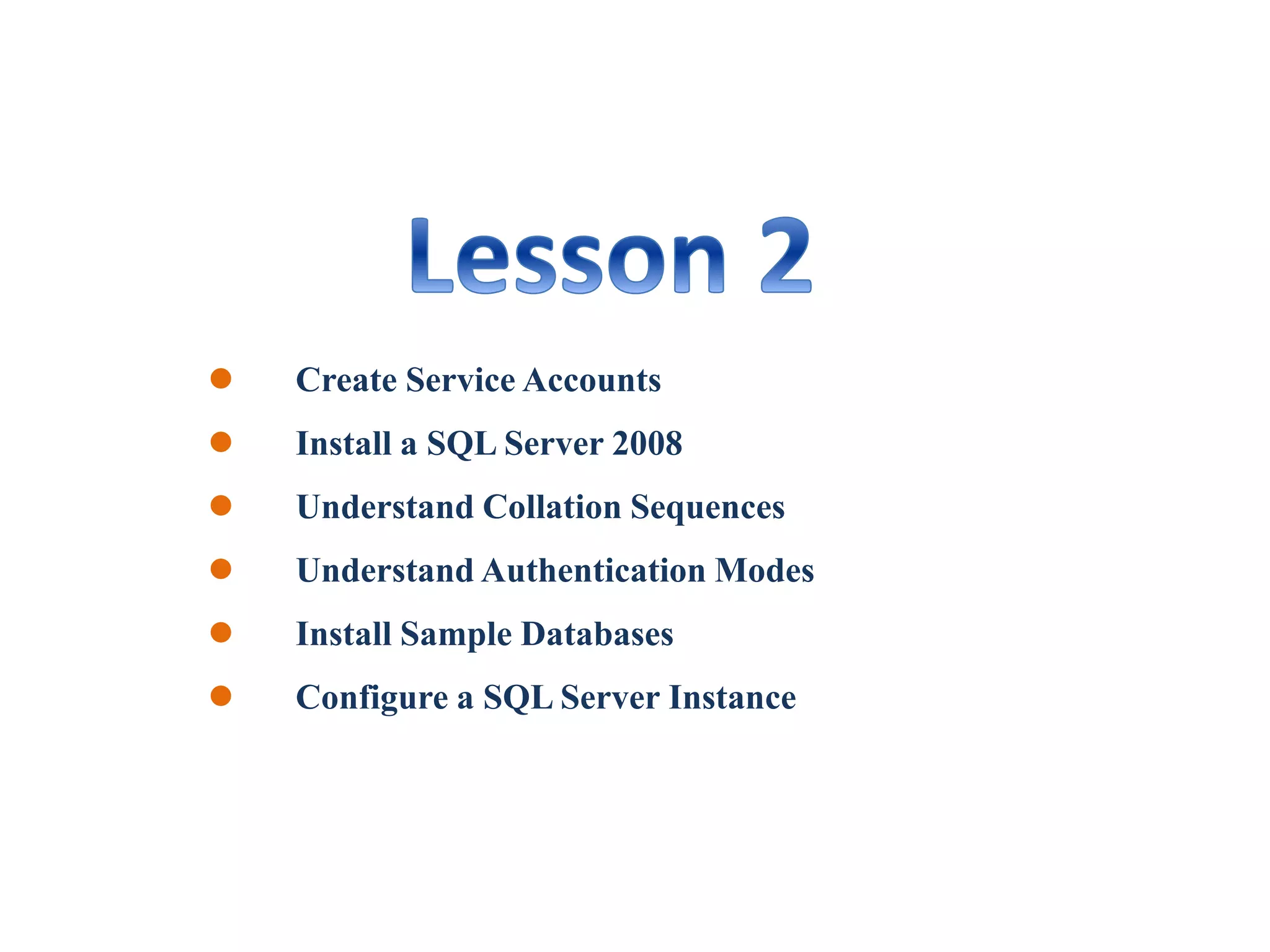 Lesson 2

- Create Service Accounts
- Install a SQL Server 2008
- Understand Collation Sequences
- Understand Authentication Modes
- Install Sample Databases
- Configure a SQL Server Instance